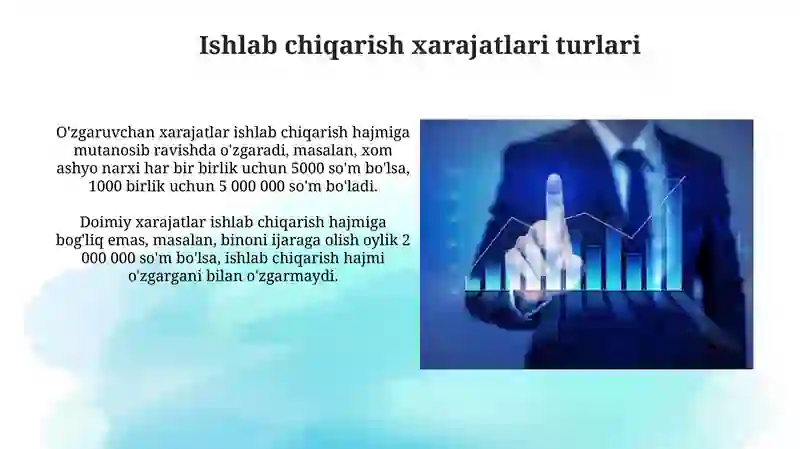 Ishlab chiqarish xarajatlari turlari

O'zgaruvchan xarajatlar ishlab chiqarish hajmiga mutanosib ravishda o'zgaradi, masalan, xom ashyo narxi har bir birlik uchun 5000 so'm bo'lsa, 1000 birlik uchun 5 000 000 so'm bo'ladi.

Doimiy xarajatlar ishlab chiqarish hajmiga bog'liq emas, masalan, binoni ijaraga olish oylik 2 000 000 so'm bo'lsa, ishlab chiqarish hajmi o'zgargani bilan o'zgarmaydi.